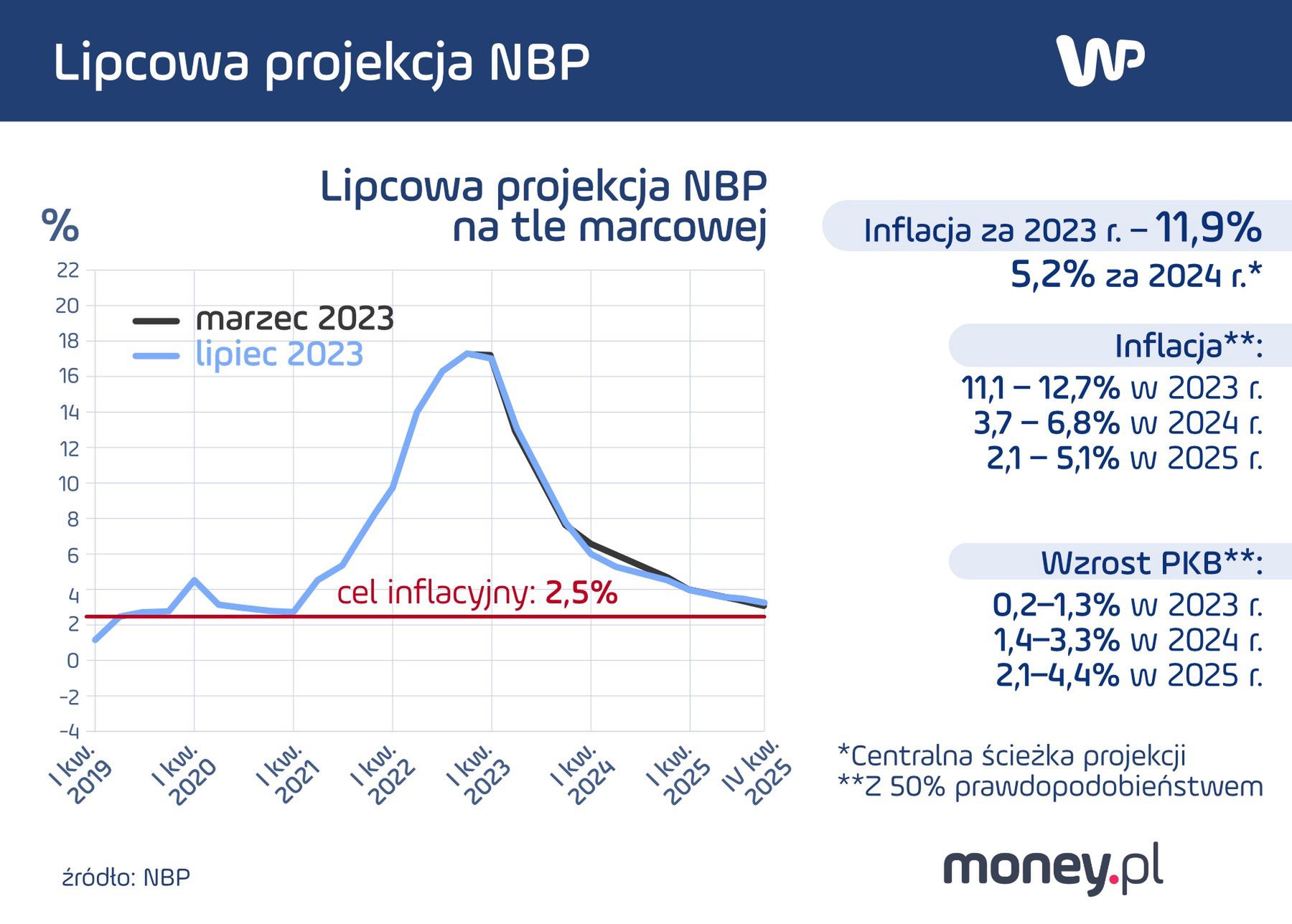 Lipcowa projekcja NBP

WP

Lipcowa projekcja NBP na tle marcowej

%

22
20
18
16
14
12
10
8
6
4
2
0
-2
-4

marzec 2023
lipiec 2023

cel inflacyjny: 2,5%

I kw. 2019
I kw. 2020
I kw. 2021
I kw. 2022
I kw. 2023
I kw. 2024
I kw. 2025
IV kw. 2025

Inflacja za 2023 r. – 11,9%
5,2% za 2024 r.*

Inflacja**:
11,1 – 12,7% w 2023 r.
3,7 – 6,8% w 2024 r.
2,1 – 5,1% w 2025 r.

Wzrost PKB**:
0,2–1,3% w 2023 r.
1,4–3,3% w 2024 r.
2,1–4,4% w 2025 r.

*Centralna ścieżka projekcji
**Z 50% prawdopodobieństwem

źródło: NBP

money.pl